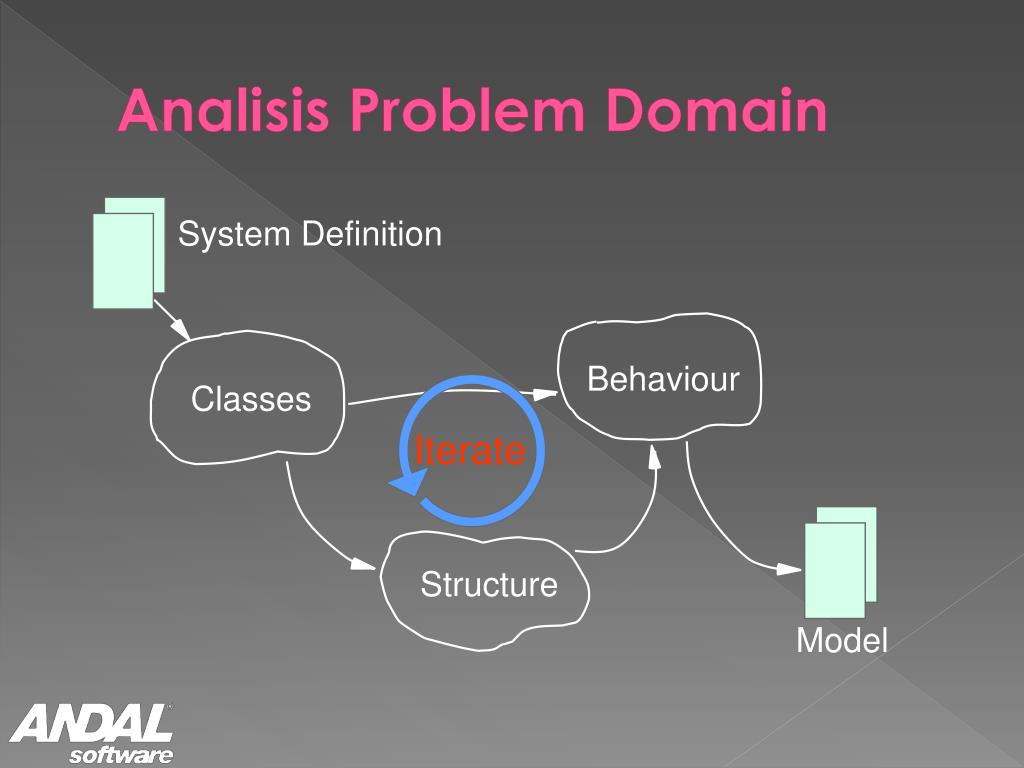 Analisis Problem Domain

System Definition

Classes

Behaviour

Iterate

Structure

Model

ANDAL
software